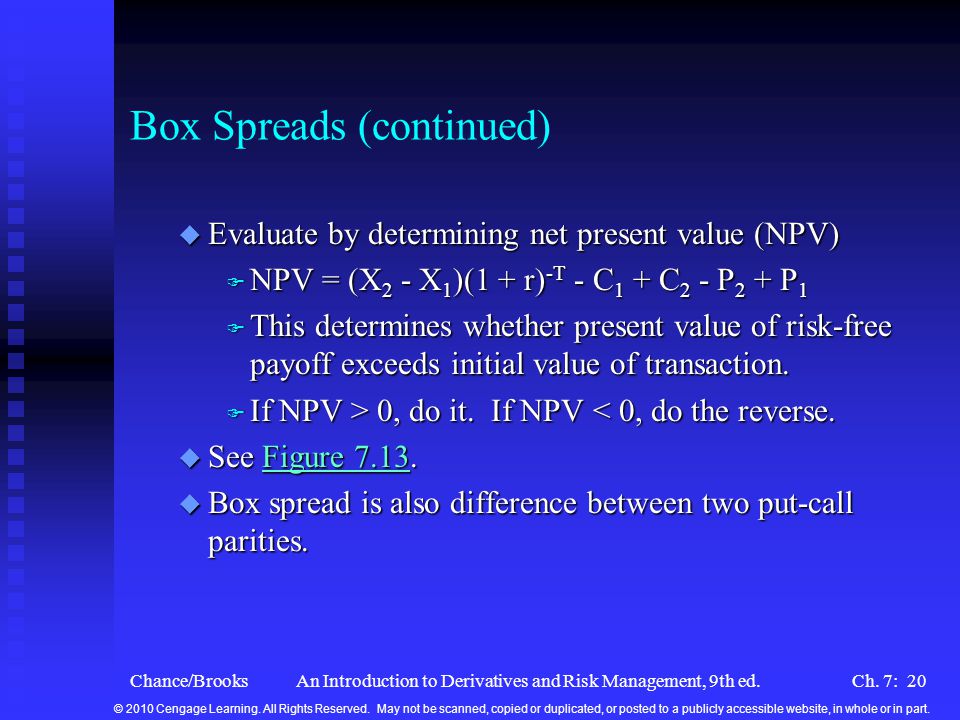 Box Spreads (continued)

Evaluate by determining net present value (NPV)

NPV = $(X_2 - X_1)(1 + r)^{-T} - C_1 + C_2 - P_2 + P_1$

This determines whether present value of risk-free payoff exceeds initial value of transaction.

If NPV > 0, do it. If NPV < 0, do the reverse.

See Figure 7.13.

Box spread is also difference between two put-call parities.

Chance/Brooks An Introduction to Derivatives and Risk Management, 9th ed. Ch. 7: 20

© 2010 Cengage Learning. All Rights Reserved. May not be scanned, copied or duplicated, or posted to a publicly accessible website, in whole or in part.